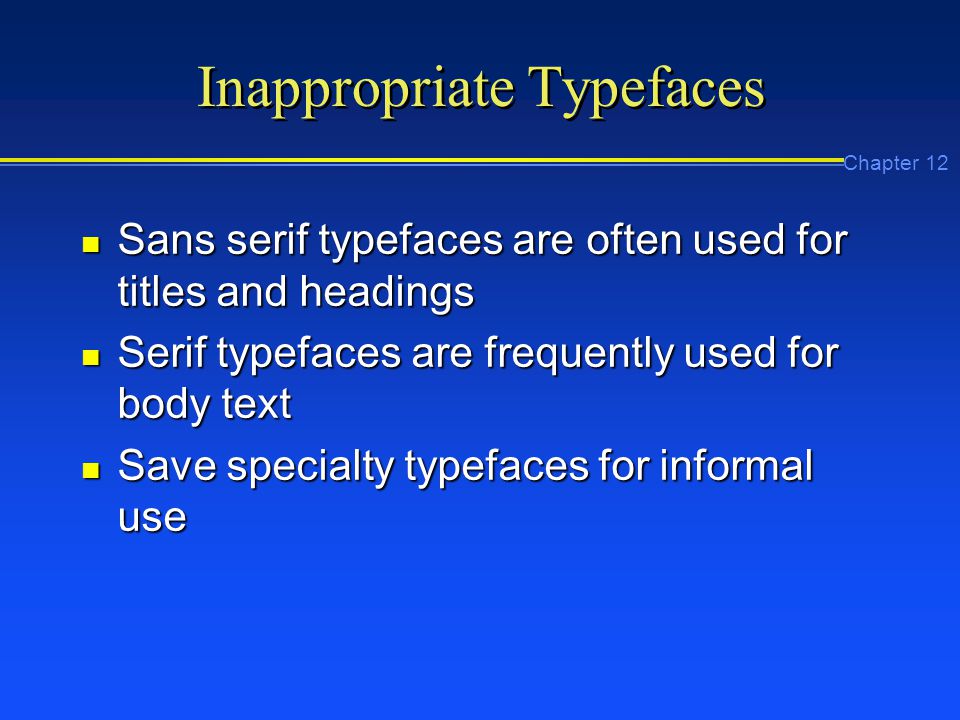 Inappropriate Typefaces

Chapter 12

- Sans serif typefaces are often used for titles and headings
- Serif typefaces are frequently used for body text
- Save specialty typefaces for informal use